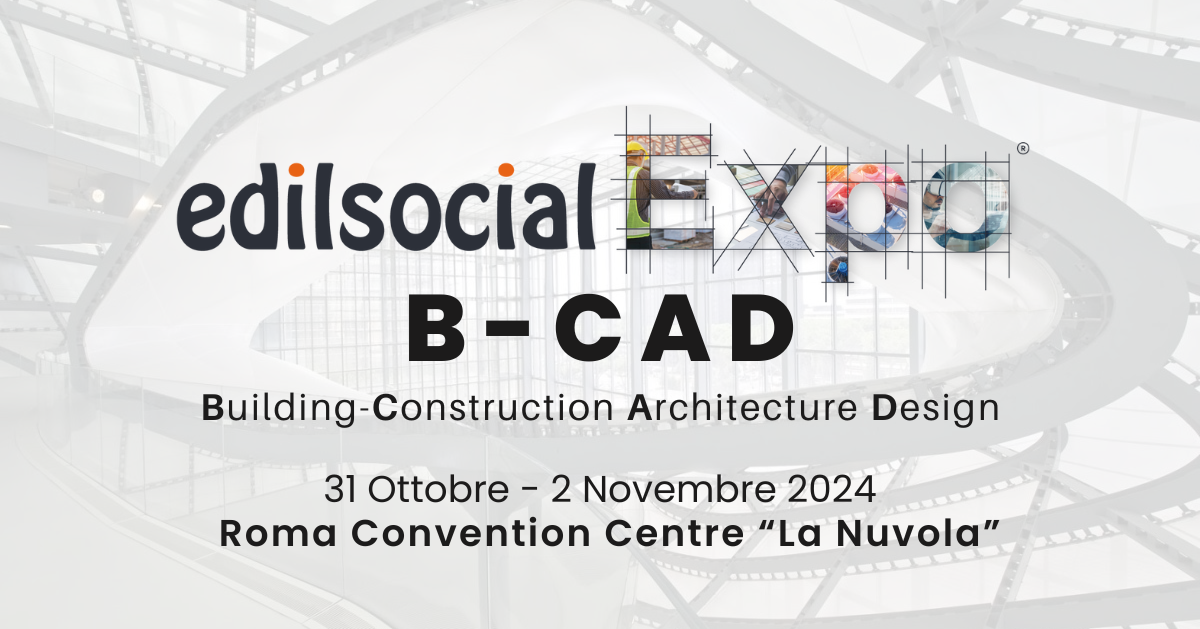 edilsocial Expo®

B-CAD

Building-Construction Architecture Design

31 Ottobre - 2 Novembre 2024
Roma Convention Centre “La Nuvola”